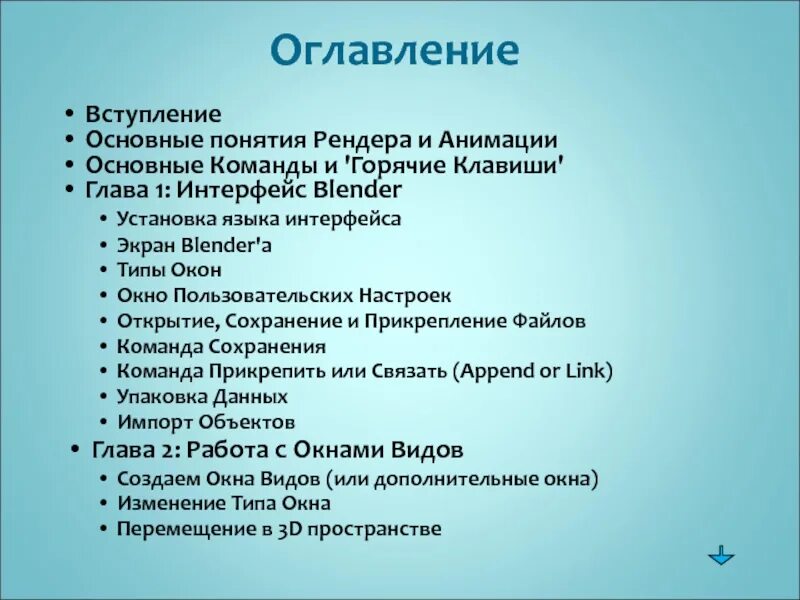 Оглавление

• Вступление
• Основные понятия Рендера и Анимации
• Основные Команды и 'Горячие Клавиши'
• Глава 1: Интерфейс Blender
  • Установка языка интерфейса
  • Экран Blender'а
  • Типы Окон
  • Окно Пользовательских Настроек
  • Открытие, Сохранение и Прикрепление Файлов
  • Команда Сохранения
  • Команда Прикрепить или Связать (Append or Link)
  • Упаковка Данных
  • Импорт Объектов
• Глава 2: Работа с Окнами Видов
  • Создаем Окна Видов (или дополнительные окна)
  • Изменение Типа Окна
  • Перемещение в 3D пространстве